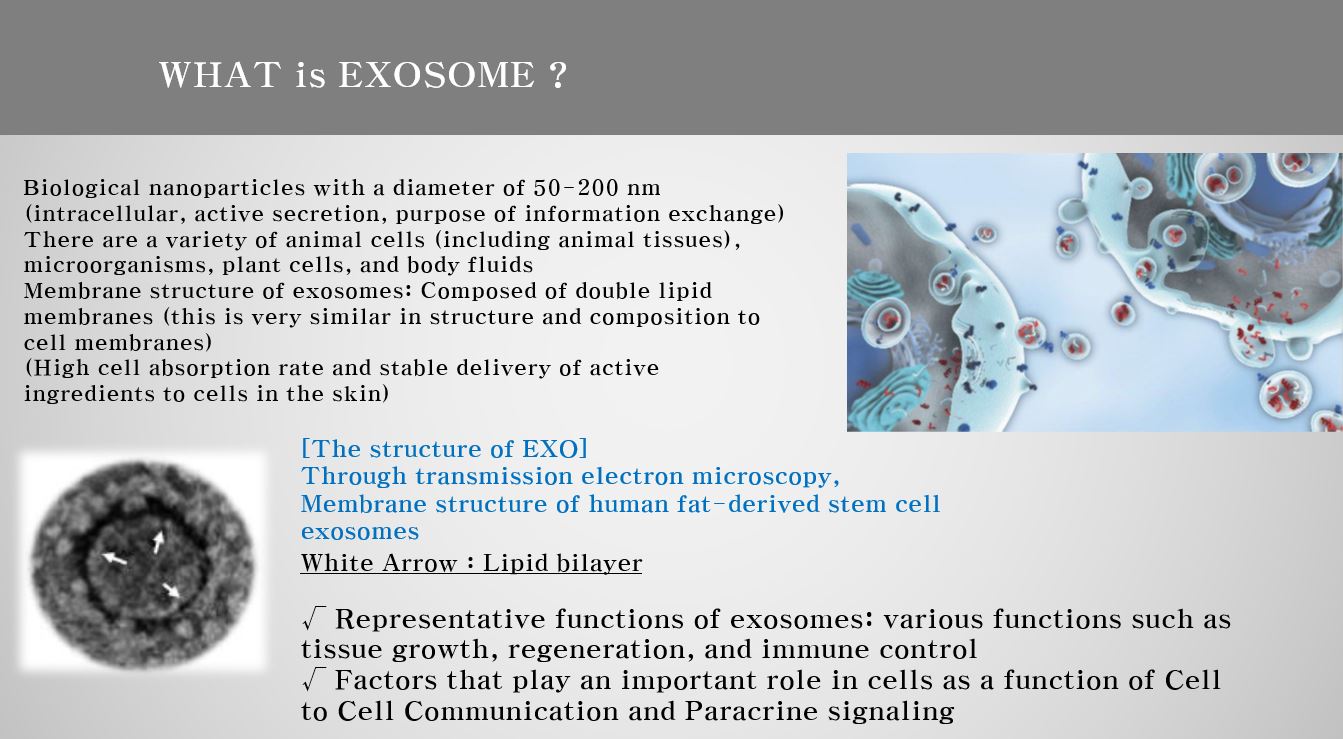 WHAT is EXOSOME ?

Biological nanoparticles with a diameter of 50-200 nm
(intracellular, active secretion, purpose of information exchange)
There are a variety of animal cells (including animal tissues), microorganisms, plant cells, and body fluids
Membrane structure of exosomes: Composed of double lipid membranes (this is very similar in structure and composition to cell membranes)
(High cell absorption rate and stable delivery of active ingredients to cells in the skin)

[The structure of EXO]
Through transmission electron microscopy,
Membrane structure of human fat-derived stem cell exosomes
White Arrow : Lipid bilayer

√ Representative functions of exosomes: various functions such as tissue growth, regeneration, and immune control
√ Factors that play an important role in cells as a function of Cell to Cell Communication and Paracrine signaling